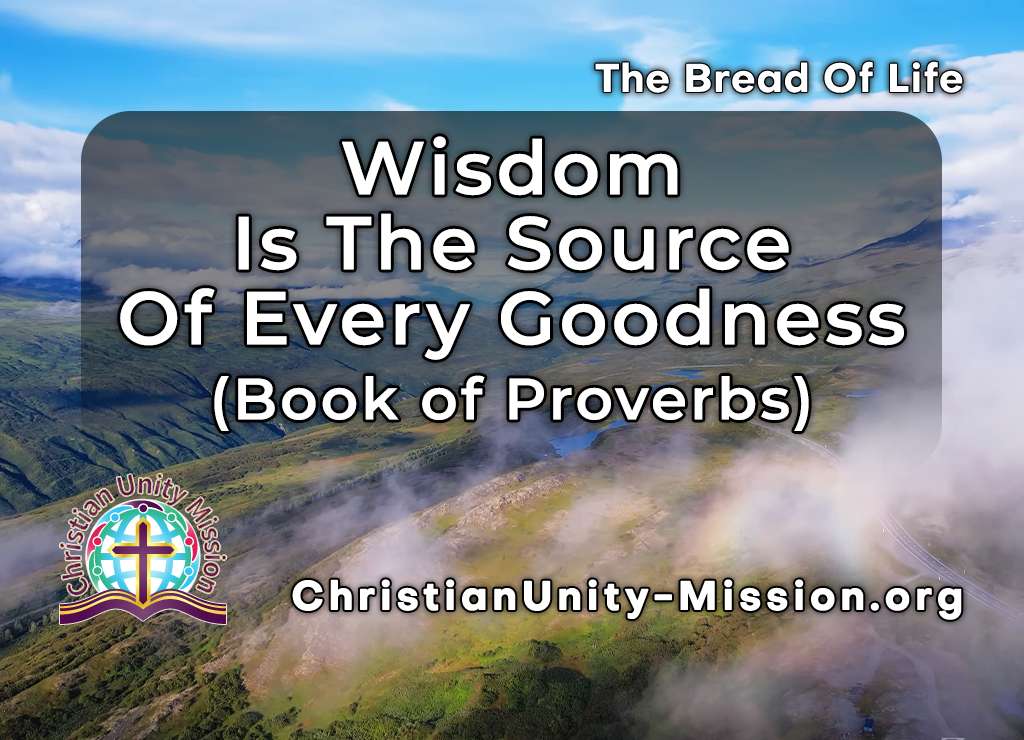 The Bread Of Life

Wisdom Is The Source Of Every Goodness (Book of Proverbs)

Christian Unity Mission

ChristianUnity-Mission.org